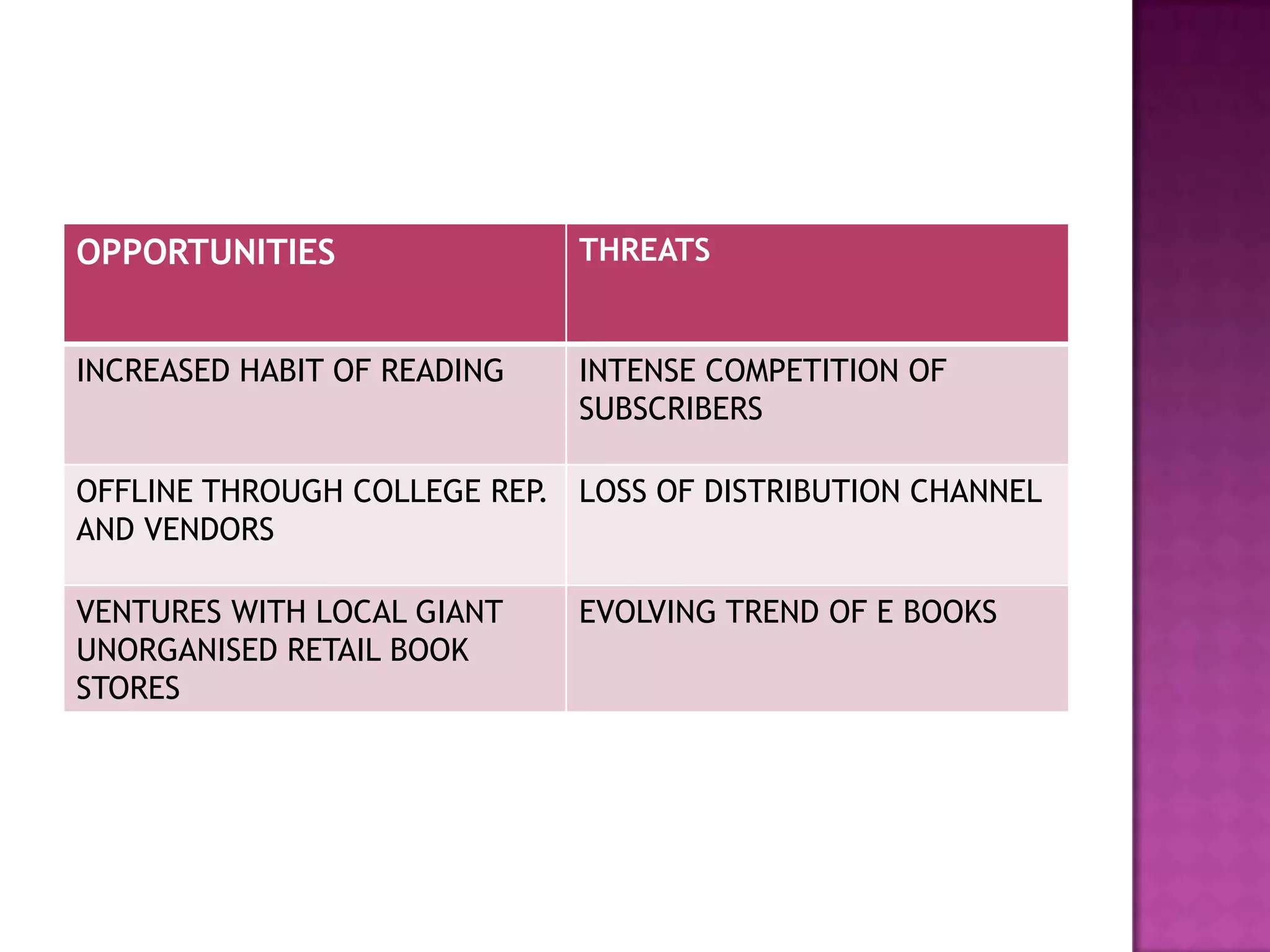 | OPPORTUNITIES | THREATS |
|---|---|
| INCREASED HABIT OF READING | INTENSE COMPETITION OF SUBSCRIBERS |
| OFFLINE THROUGH COLLEGE REP. AND VENDORS | LOSS OF DISTRIBUTION CHANNEL |
| VENTURES WITH LOCAL GIANT UNORGANISED RETAIL BOOK STORES | EVOLVING TREND OF E BOOKS |